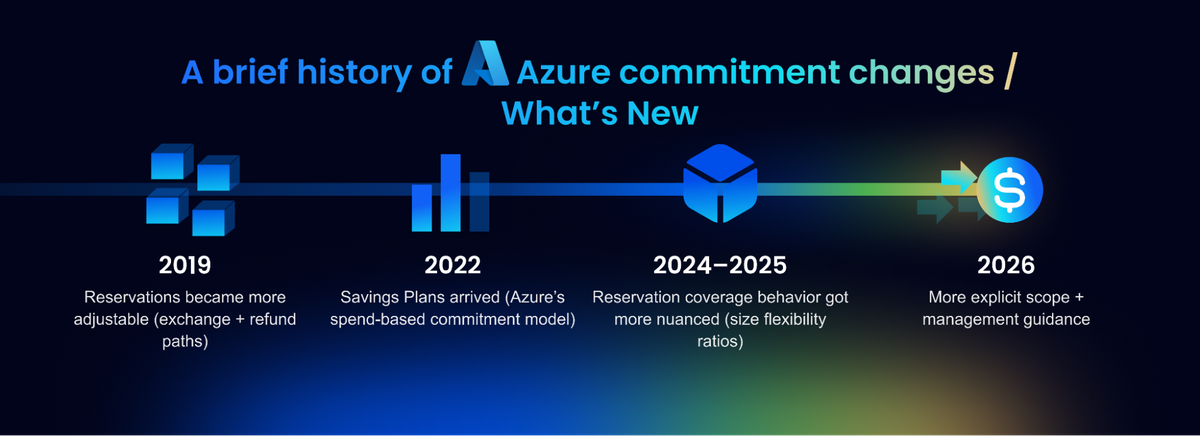 A brief history of Azure commitment changes / What's New

2019
Reservations became more adjustable (exchange + refund paths)

2022
Savings Plans arrived (Azure's spend-based commitment model)

2024–2025
Reservation coverage behavior got more nuanced (size flexibility ratios)

2026
More explicit scope + management guidance